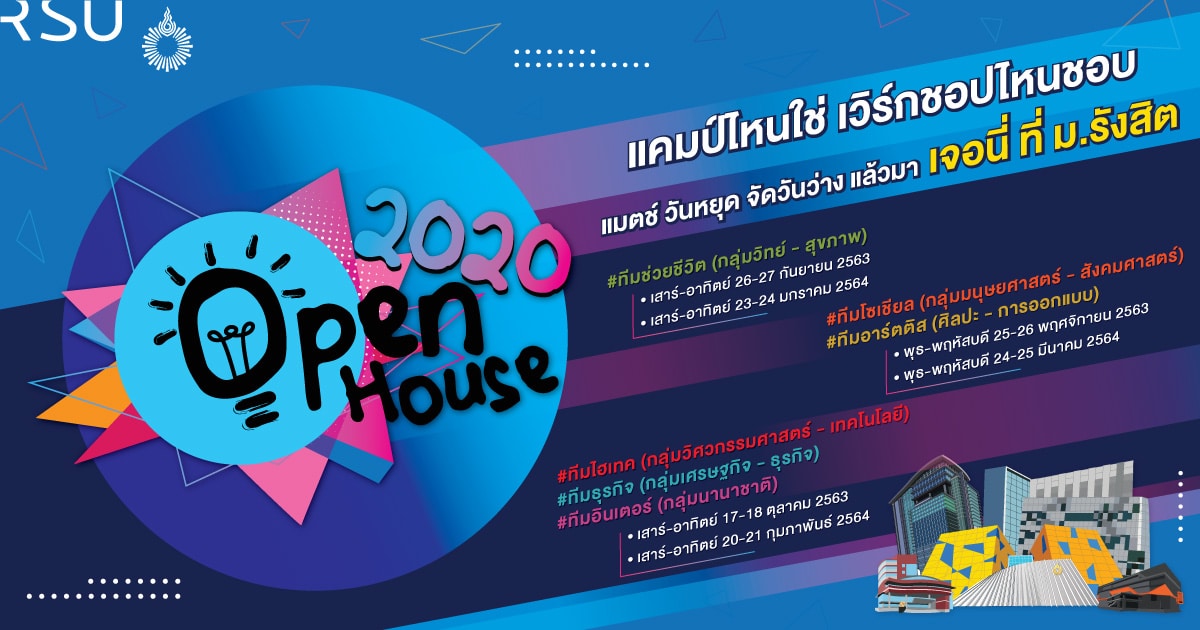 RSU

แคมป์ไหนใช่ เวิร์กชอปไหนชอบ
แมตช์ วันหยุด จัดวันว่าง แล้วมา เจอนี่ ที่ ม.รังสิต

2020
Open House

#ทีมช่วยชีวิต (กลุ่มวิทย์ - สุขภาพ)
• เสาร์-อาทิตย์ 26-27 กันยายน 2563
• เสาร์-อาทิตย์ 23-24 มกราคม 2564

#ทีมโซเชียล (กลุ่มมนุษยศาสตร์ - สังคมศาสตร์)
#ทีมอาร์ตติส (ศิลปะ - การออกแบบ)
• พุธ-พฤหัสบดี 25-26 พฤศจิกายน 2563
• พุธ-พฤหัสบดี 24-25 มีนาคม 2564

#ทีมไฮเทค (กลุ่มวิศวกรรมศาสตร์ - เทคโนโลยี)
#ทีมธุรกิจ (กลุ่มเศรษฐกิจ - ธุรกิจ)
#ทีมอินเตอร์ (กลุ่มนานาชาติ)
• เสาร์-อาทิตย์ 17-18 ตุลาคม 2563
• เสาร์-อาทิตย์ 20-21 กุมภาพันธ์ 2564